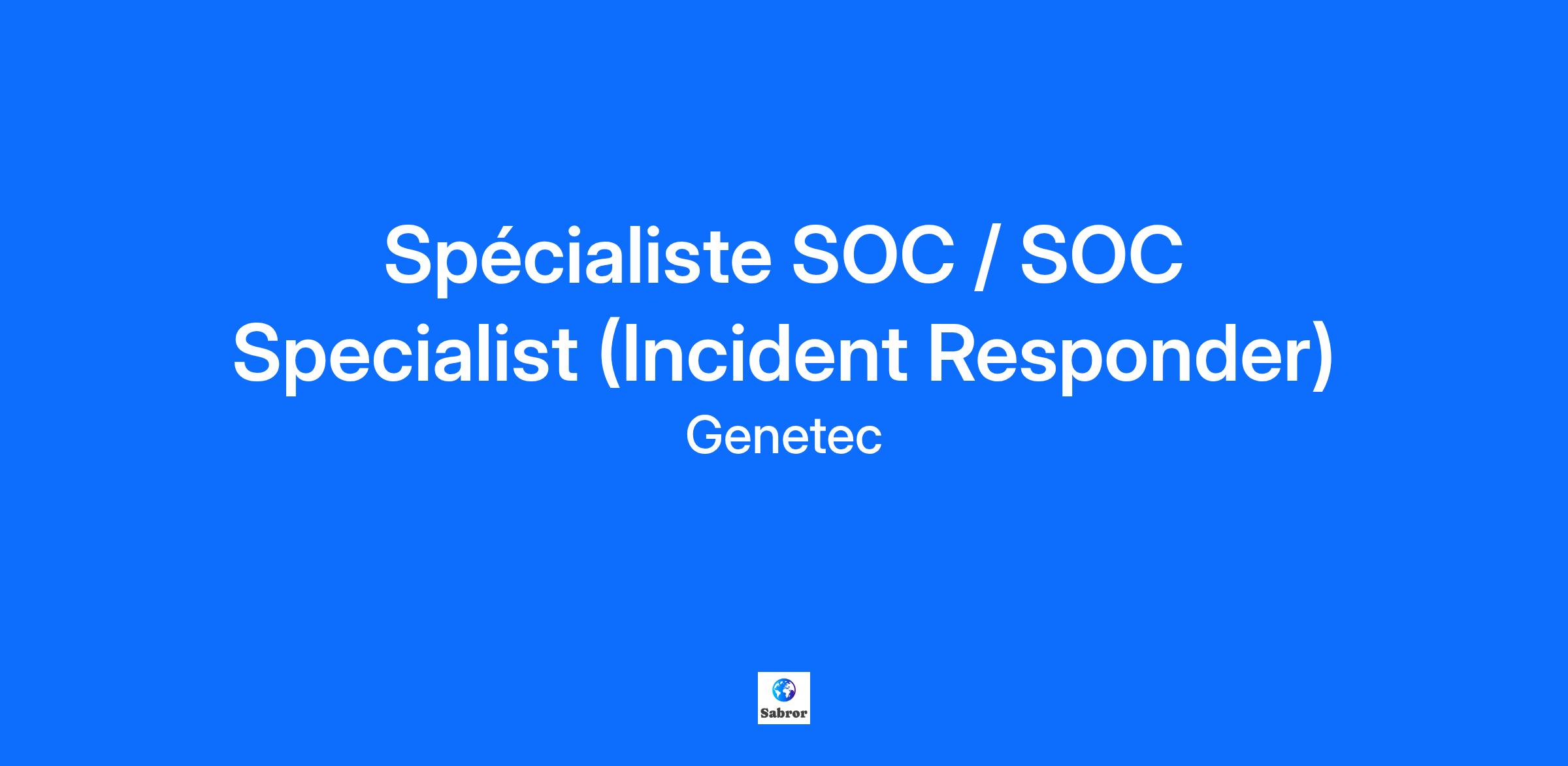 Spécialiste SOC / SOC Specialist (Incident Responder)

Genetec

Sabror